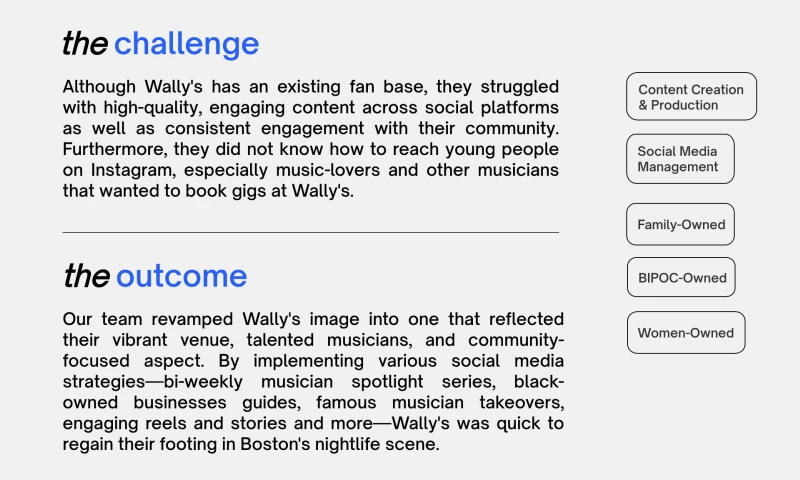 the challenge

Although Wally's has an existing fan base, they struggled with high-quality, engaging content across social platforms as well as consistent engagement with their community. Furthermore, they did not know how to reach young people on Instagram, especially music-lovers and other musicians that wanted to book gigs at Wally's.

the outcome

Our team revamped Wally's image into one that reflected their vibrant venue, talented musicians, and community-focused aspect. By implementing various social media strategies—bi-weekly musician spotlight series, black-owned businesses guides, famous musician takeovers, engaging reels and stories and more—Wally's was quick to regain their footing in Boston's nightlife scene.

Content Creation & Production

Social Media Management

Family-Owned

BIPOC-Owned

Women-Owned